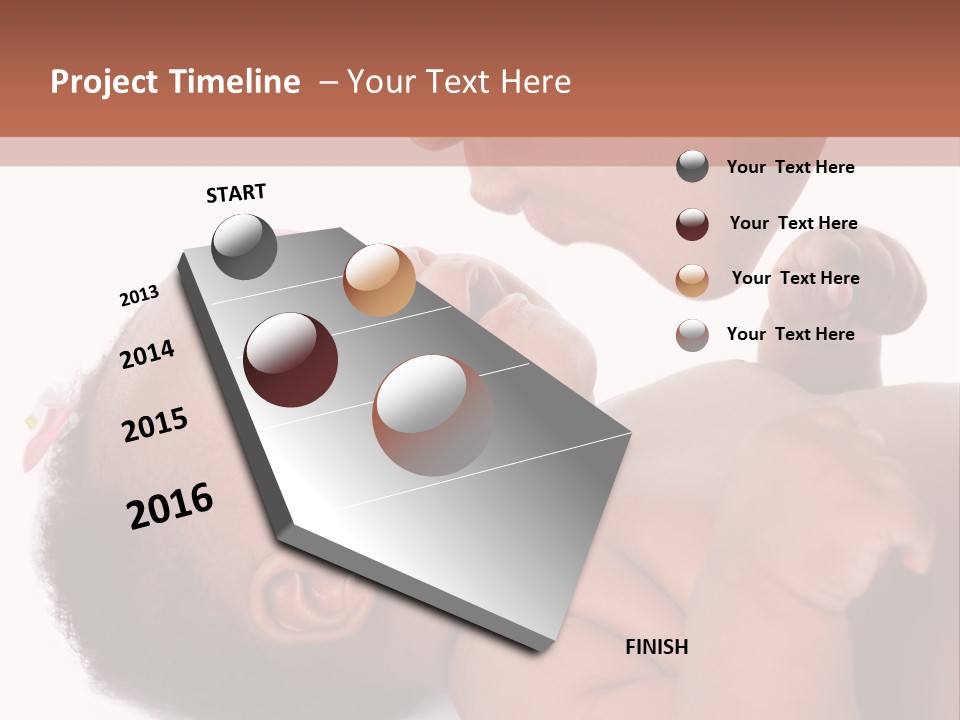 Project Timeline – Your Text Here

START

2013

2014

2015

2016

FINISH

Your Text Here

Your Text Here

Your Text Here

Your Text Here